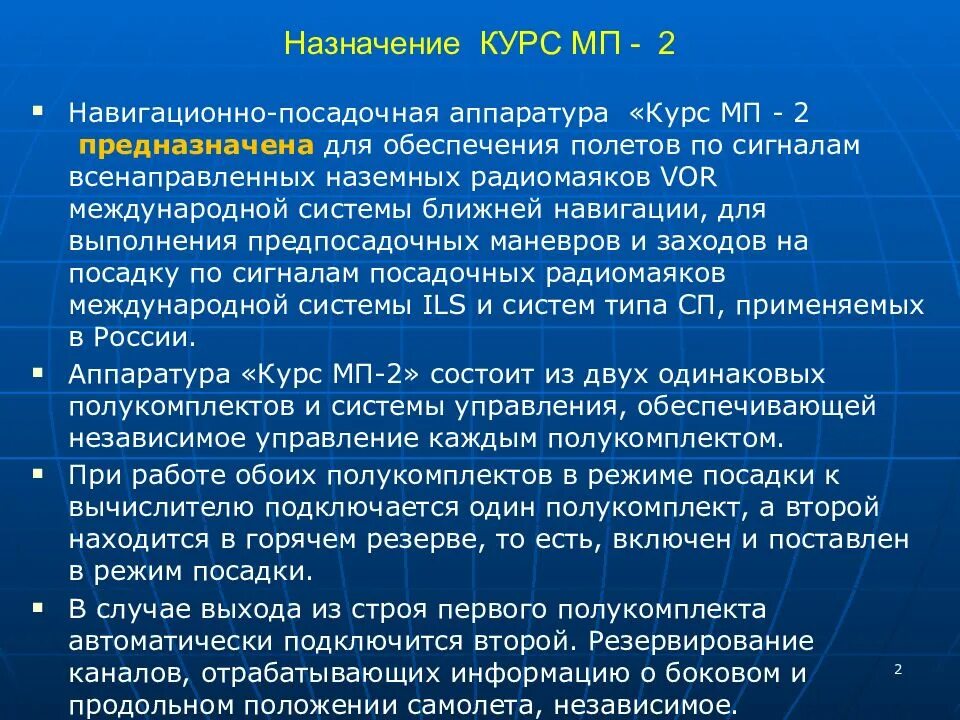 Назначение КУРС МП - 2

▪ Навигационно-посадочная аппаратура «Курс МП - 2 предназначена для обеспечения полетов по сигналам всенаправленных наземных радиомаяков VOR международной системы ближней навигации, для выполнения предпосадочных маневров и заходов на посадку по сигналам посадочных радиомаяков международной системы ILS и систем типа СП, применяемых в России.

▪ Аппаратура «Курс МП-2» состоит из двух одинаковых полукомплектов и системы управления, обеспечивающей независимое управление каждым полукомплектом.

▪ При работе обоих полукомплектов в режиме посадки к вычислителю подключается один полукомплект, а второй находится в горячем резерве, то есть, включен и поставлен в режим посадки.

▪ В случае выхода из строя первого полукомплекта автоматически подключится второй. Резервирование каналов, отрабатывающих информацию о боковом и продольном положении самолета, независимое.

2